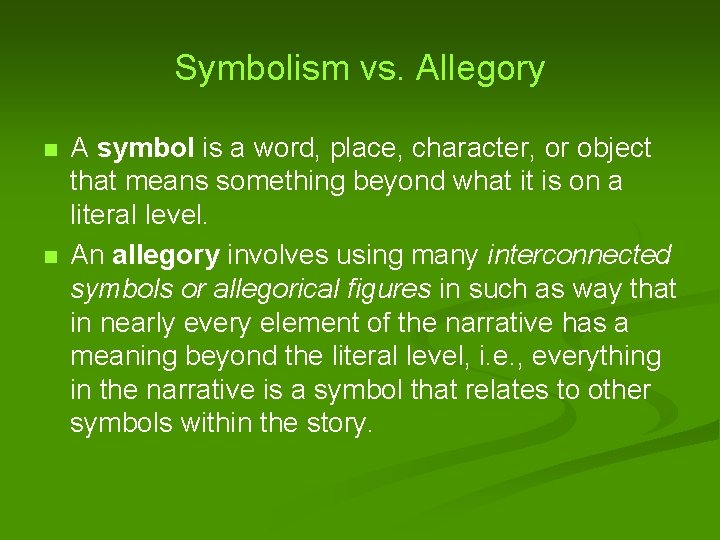 Symbolism vs. Allegory

A symbol is a word, place, character, or object that means something beyond what it is on a literal level.

An allegory involves using many interconnected symbols or allegorical figures in such as way that in nearly every element of the narrative has a meaning beyond the literal level, i.e., everything in the narrative is a symbol that relates to other symbols within the story.